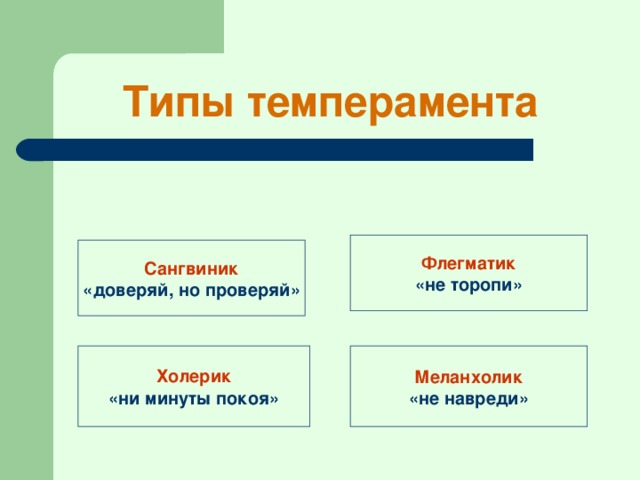 Типы темперамента

Сангвиник
«доверяй, но проверяй»

Флегматик
«не торопи»

Холерик
«ни минуты покоя»

Меланхолик
«не навреди»